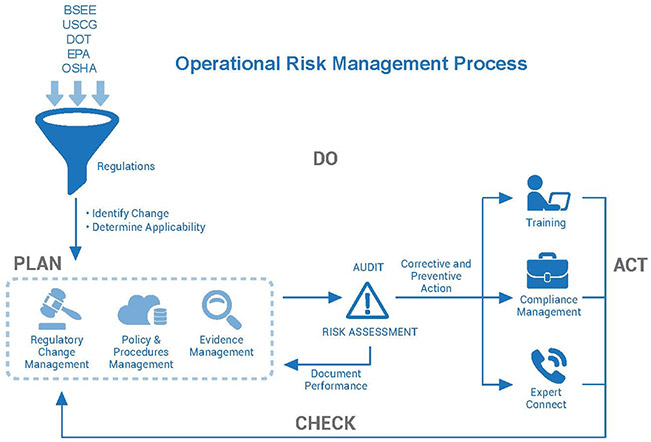 BSEE
USCG
DOT
EPA
OSHA

Operational Risk Management Process

Regulations

DO

• Identify Change
• Determine Applicability

PLAN

Regulatory Change Management

Policy & Procedures Management

Evidence Management

AUDIT

RISK ASSESSMENT

Corrective and Preventive Action

Document Performance

Training

Compliance Management

Expert Connect

ACT

CHECK